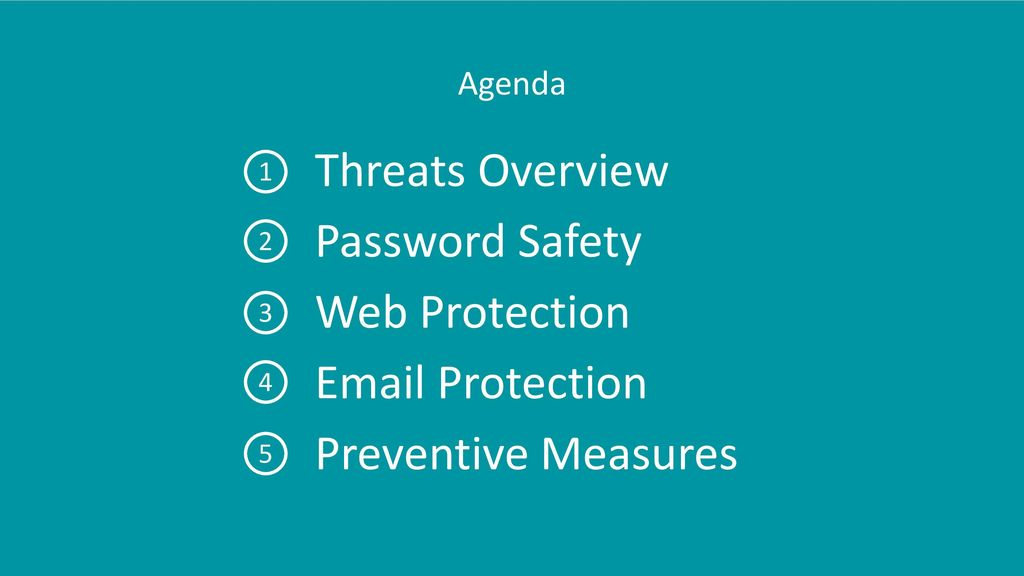 Agenda

① Threats Overview
② Password Safety
③ Web Protection
④ Email Protection
⑤ Preventive Measures